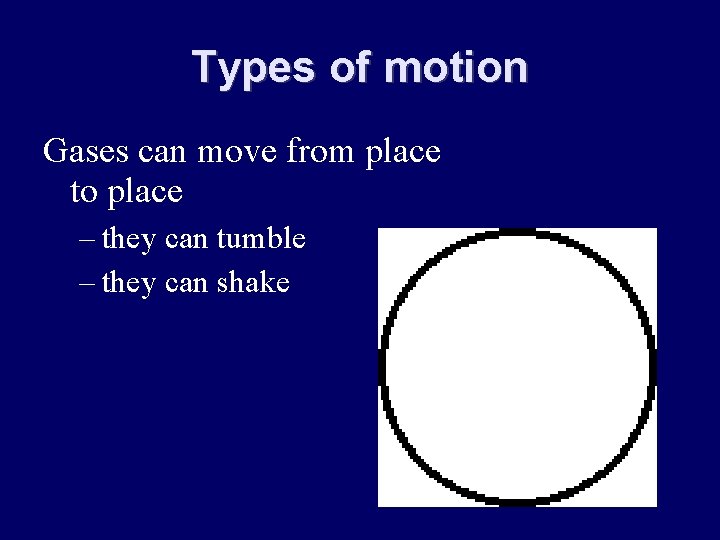 Types of motion

Gases can move from place to place

– they can tumble

– they can shake